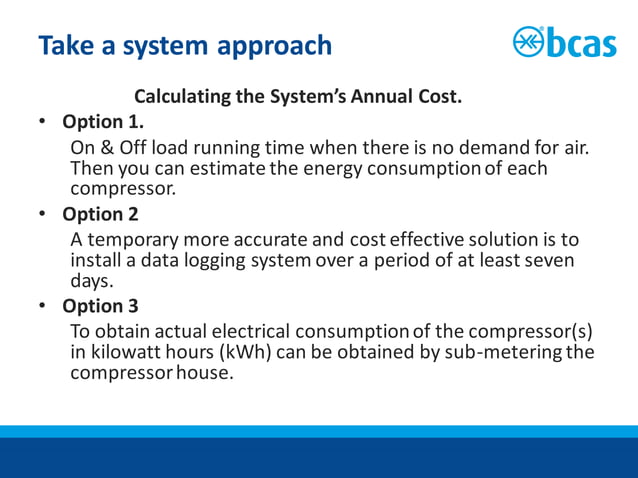 Take a system approach

bcas

Calculating the System's Annual Cost.

• Option 1.

On & Off load running time when there is no demand for air. Then you can estimate the energy consumption of each compressor.

• Option 2

A temporary more accurate and cost effective solution is to install a data logging system over a period of at least seven days.

• Option 3

To obtain actual electrical consumption of the compressor(s) in kilowatt hours (kWh) can be obtained by sub-metering the compressor house.